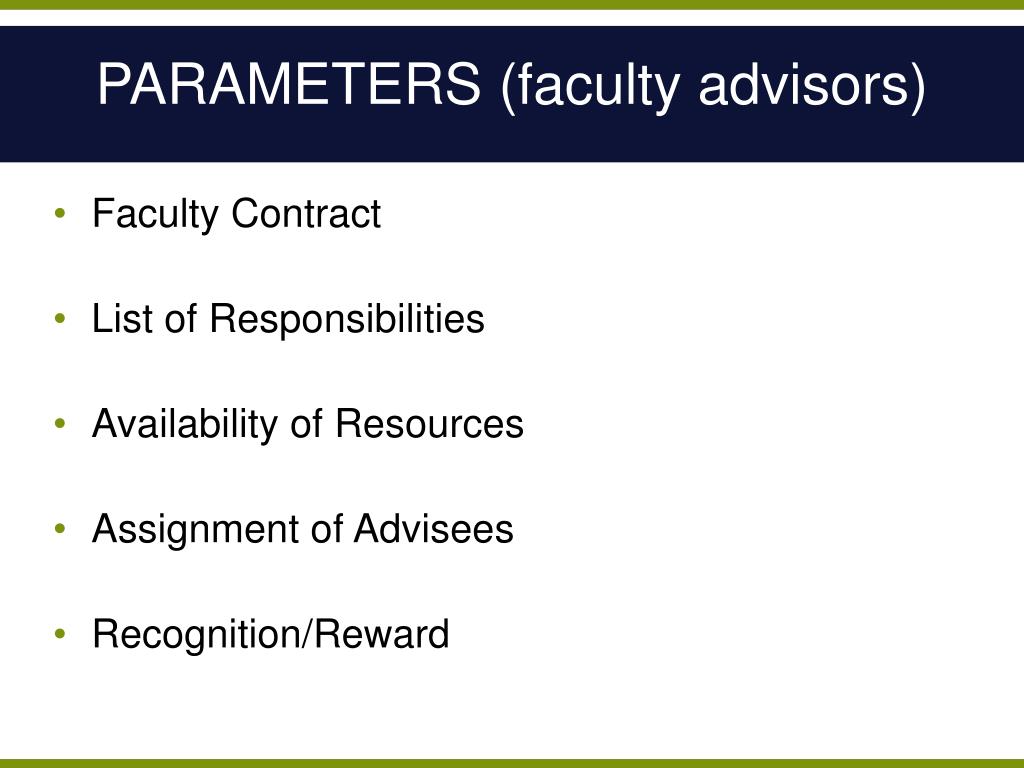 PARAMETERS (faculty advisors)

• Faculty Contract

• List of Responsibilities

• Availability of Resources

• Assignment of Advisees

• Recognition/Reward